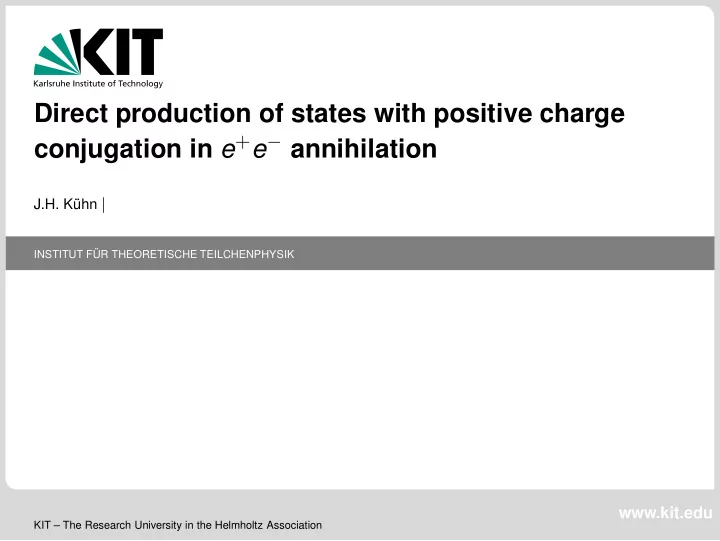 KIT
Karlsruhe Institute of Technology

Direct production of states with positive charge conjugation in $e^+e^-$ annihilation

J.H. Kühn |

INSTITUT FÜR THEORETISCHE TEILCHENPHYSIK

KIT – The Research University in the Helmholtz Association

www.kit.edu